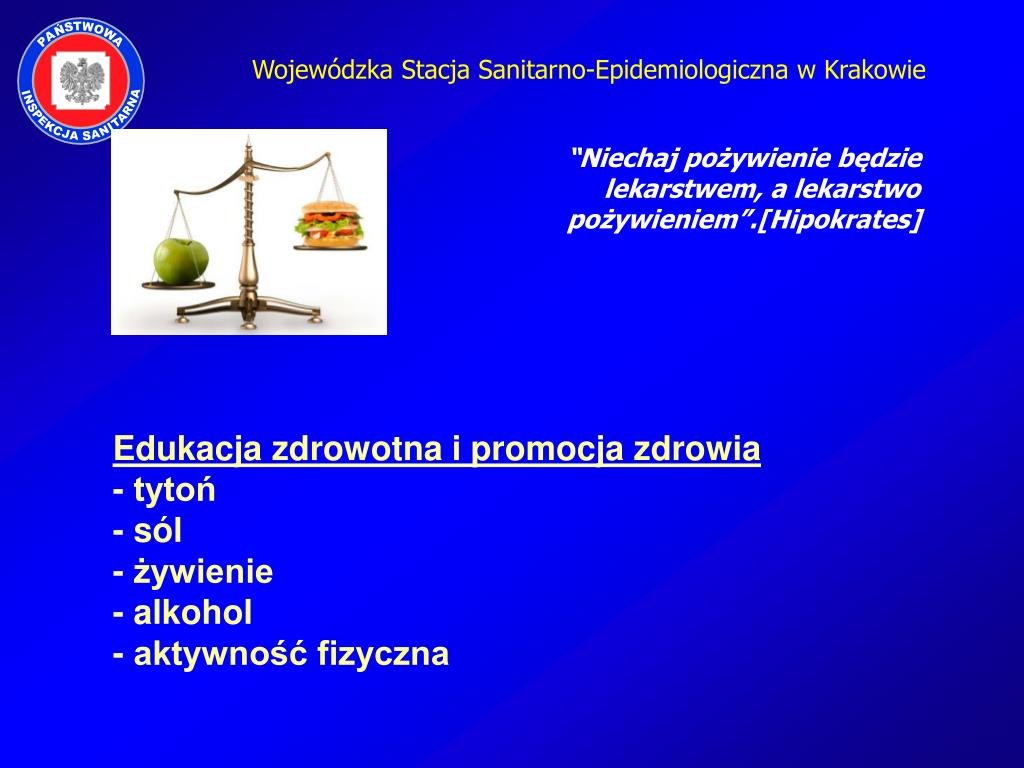 PAŃSTWOWA INSPEKCJA SANITARNA

Wojewódzka Stacja Sanitarno-Epidemiologiczna w Krakowie

"Niechaj pożywienie będzie lekarstwem, a lekarstwo pożywieniem".[Hipokrates]

Edukacja zdrowotna i promocja zdrowia
- tytoń
- sól
- żywienie
- alkohol
- aktywność fizyczna